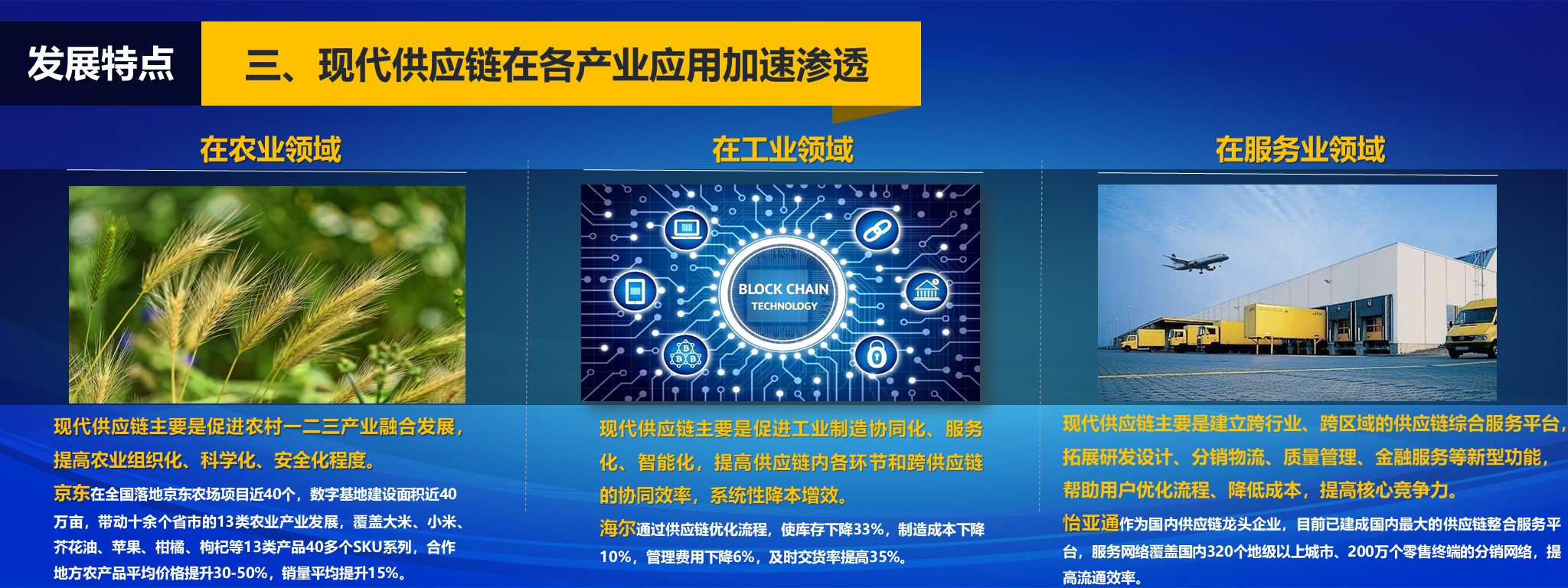 发展特点

三、现代供应链在各产业应用加速渗透

在农业领域

现代供应链主要是促进农村一二三产业融合发展，提高农业组织化、科学化、安全化程度。

京东在全国落地京东农场项目近40个，数字基地建设面积近40万亩，带动十余个省市的13类农业产业发展，覆盖大米、小米、芥花油、苹果、柑橘、枸杞等13类产品40多个SKU系列，合作地方农产品平均价格提升30-50%，销量平均提升15%。

在工业领域

BLOCK CHAIN TECHNOLOGY

现代供应链主要是促进工业制造协同化、服务化、智能化，提高供应链内各环节和跨供应链的协同效率，系统性降本增效。

海尔通过供应链优化流程，使库存下降33%，制造成本下降10%，管理费用下降6%，及时交货率提高35%。

在服务业领域

现代供应链主要是建立跨行业、跨区域的供应链综合服务平台，拓展研发设计、分销物流、质量管理、金融服务等新型功能，帮助用户优化流程、降低成本，提高核心竞争力。

怡亚通作为国内供应链龙头企业，目前已建成国内最大的供应链整合服务平台，服务网络覆盖国内320个地级以上城市、200万个零售终端的分销网络，提高流通效率。